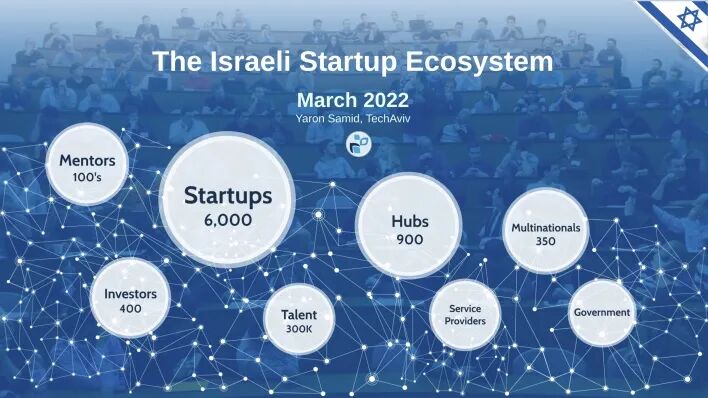 The Israeli Startup Ecosystem

March 2022
Yaron Samid, TechAviv

Mentors
100's

Startups
6,000

Hubs
900

Multinationals
350

Investors
400

Talent
300K

Service Providers

Government